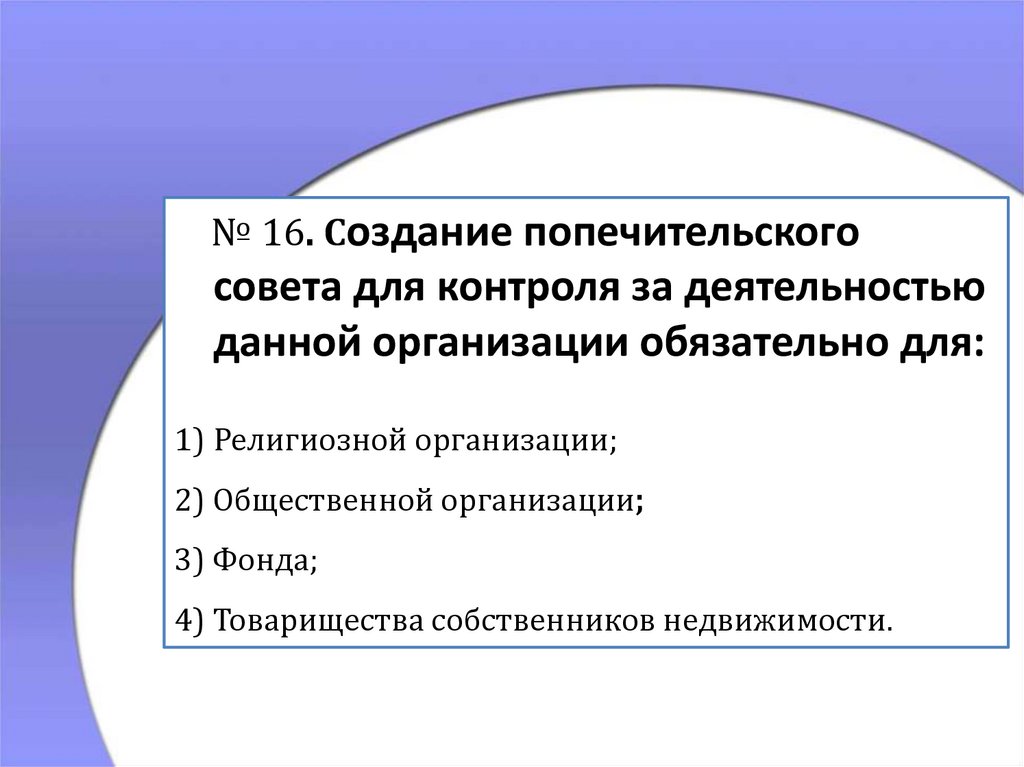 № 16. Создание попечительского совета для контроля за деятельностью данной организации обязательно для:

1) Религиозной организации;

2) Общественной организации;

3) Фонда;

4) Товарищества собственников недвижимости.